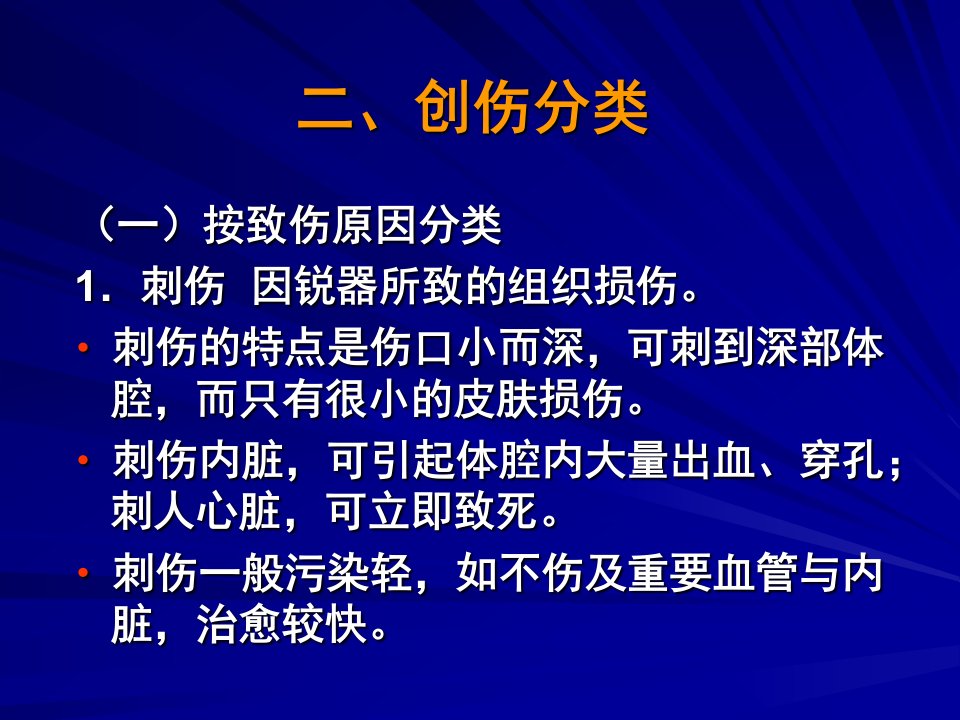 二、创伤分类

（一）按致伤原因分类

1．刺伤 因锐器所致的组织损伤。

• 刺伤的特点是伤口小而深，可刺到深部体腔，而只有很小的皮肤损伤。

• 刺伤内脏，可引起体腔内大量出血、穿孔；刺人心脏，可立即致死。

• 刺伤一般污染轻，如不伤及重要血管与内脏，治愈较快。